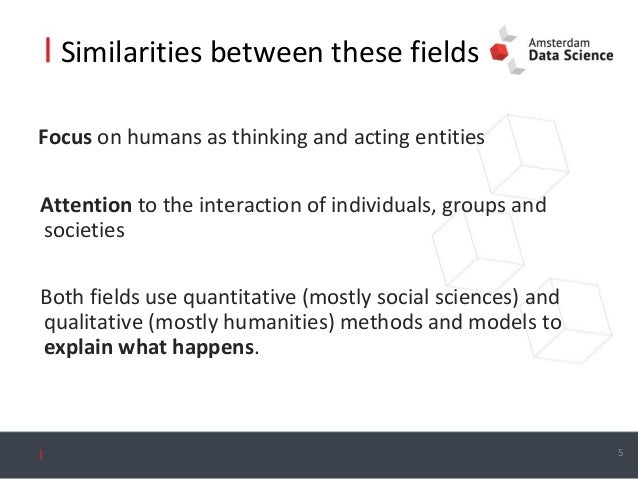 Similarities between these fields

Amsterdam
Data Science

Focus on humans as thinking and acting entities

Attention to the interaction of individuals, groups and societies

Both fields use quantitative (mostly social sciences) and qualitative (mostly humanities) methods and models to explain what happens.

5